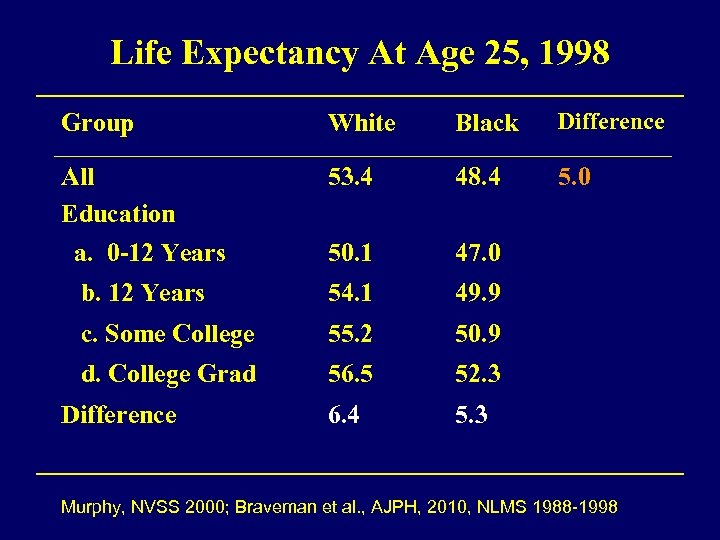 Life Expectancy At Age 25, 1998

| Group | White | Black | Difference |
|---|---|---|---|
| All | 53.4 | 48.4 | 5.0 |
| Education | | | |
| a. 0-12 Years | 50.1 | 47.0 | |
| b. 12 Years | 54.1 | 49.9 | |
| c. Some College | 55.2 | 50.9 | |
| d. College Grad | 56.5 | 52.3 | |
| Difference | 6.4 | 5.3 | |

Murphy, NVSS 2000; Braveman et al., AJPH, 2010, NLMS 1988-1998